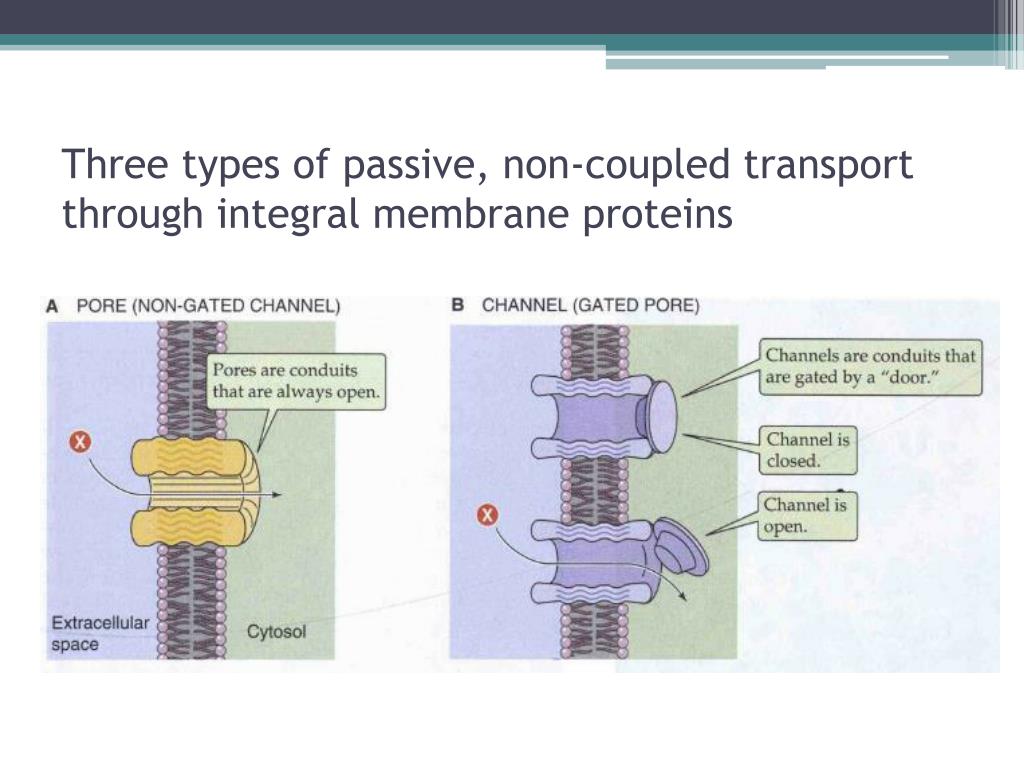 Three types of passive, non-coupled transport through integral membrane proteins

A PORE (NON-GATED CHANNEL)

Pores are conduits that are always open.

X

Extracellular space

Cytosol

B CHANNEL (GATED PORE)

Channels are conduits that are gated by a "door."

Channel is closed.

Channel is open.

X